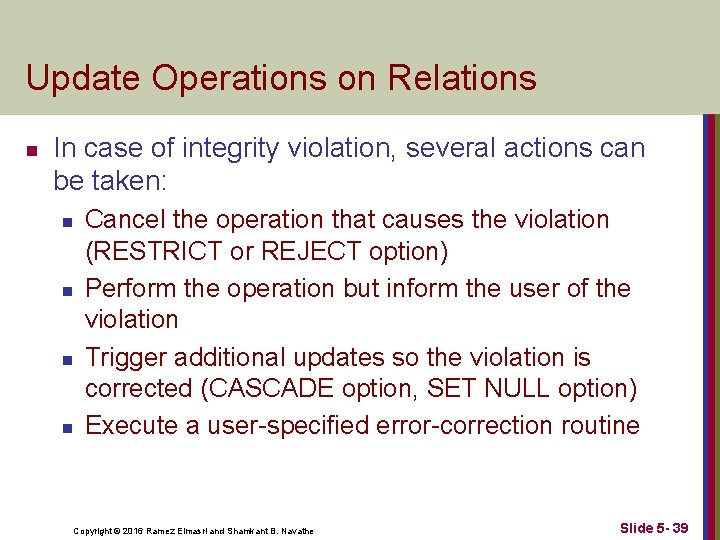 Update Operations on Relations

In case of integrity violation, several actions can be taken:

Cancel the operation that causes the violation (RESTRICT or REJECT option)

Perform the operation but inform the user of the violation

Trigger additional updates so the violation is corrected (CASCADE option, SET NULL option)

Execute a user-specified error-correction routine

Copyright © 2016 Ramez Elmasri and Shamkant B. Navathe

Slide 5- 39